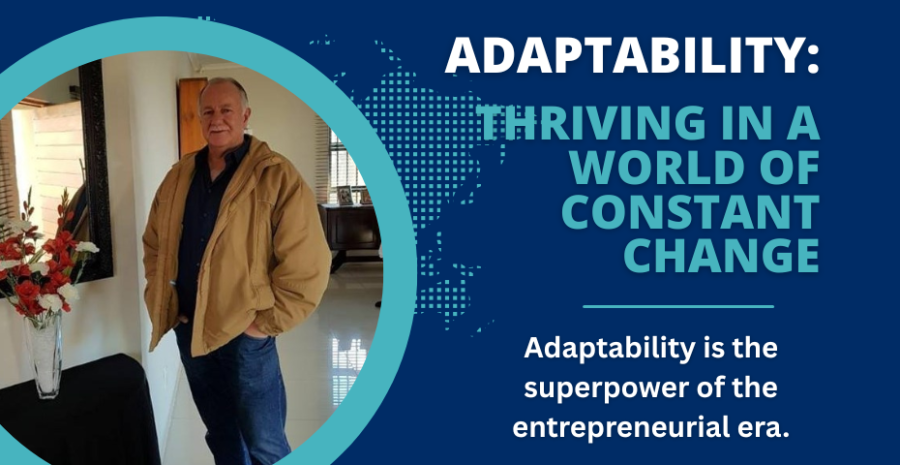 ADAPTABILITY:

THRIVING IN A WORLD OF CONSTANT CHANGE

Adaptability is the superpower of the entrepreneurial era.